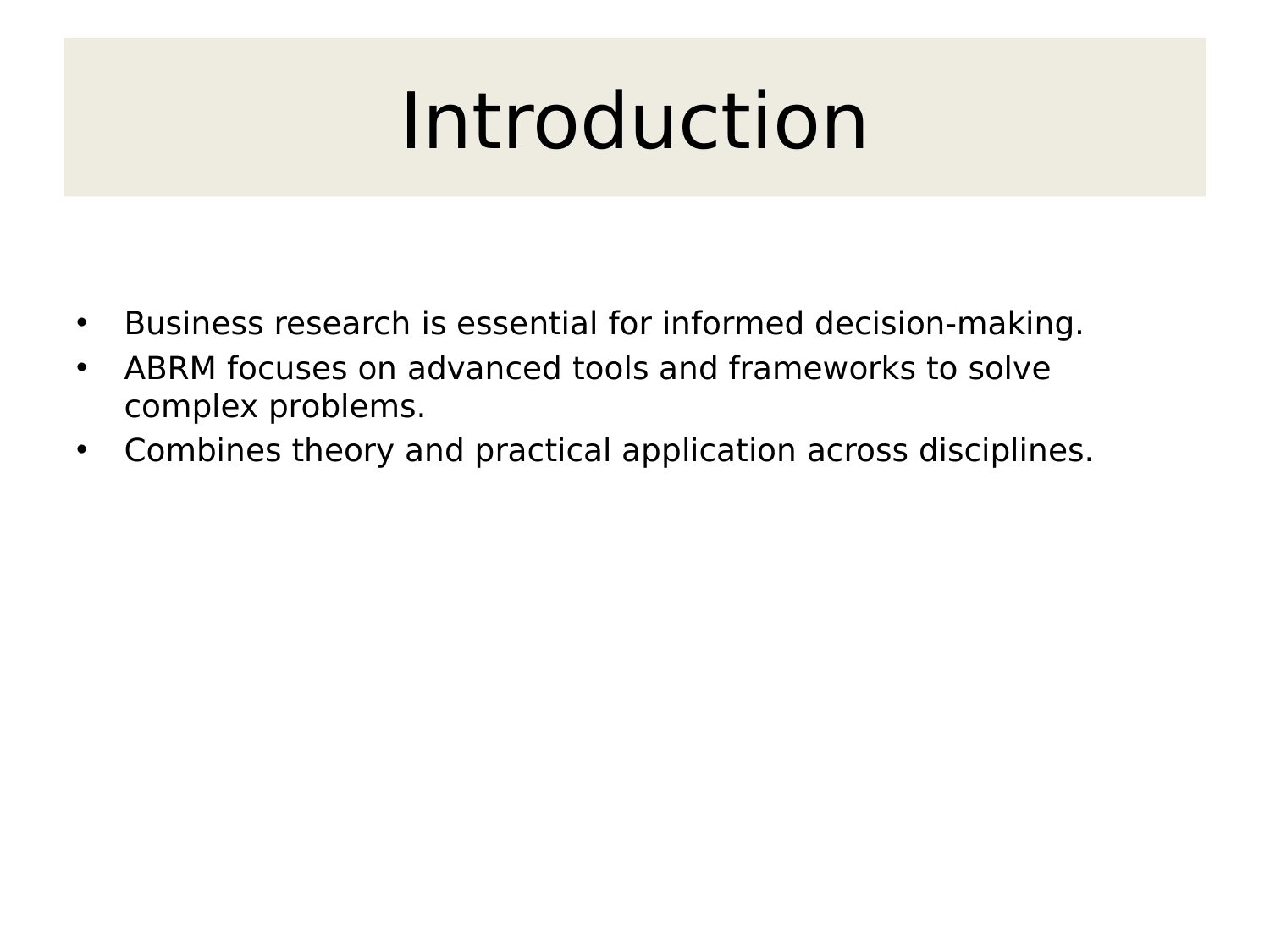 Introduction

• Business research is essential for informed decision-making.
• ABRM focuses on advanced tools and frameworks to solve complex problems.
• Combines theory and practical application across disciplines.